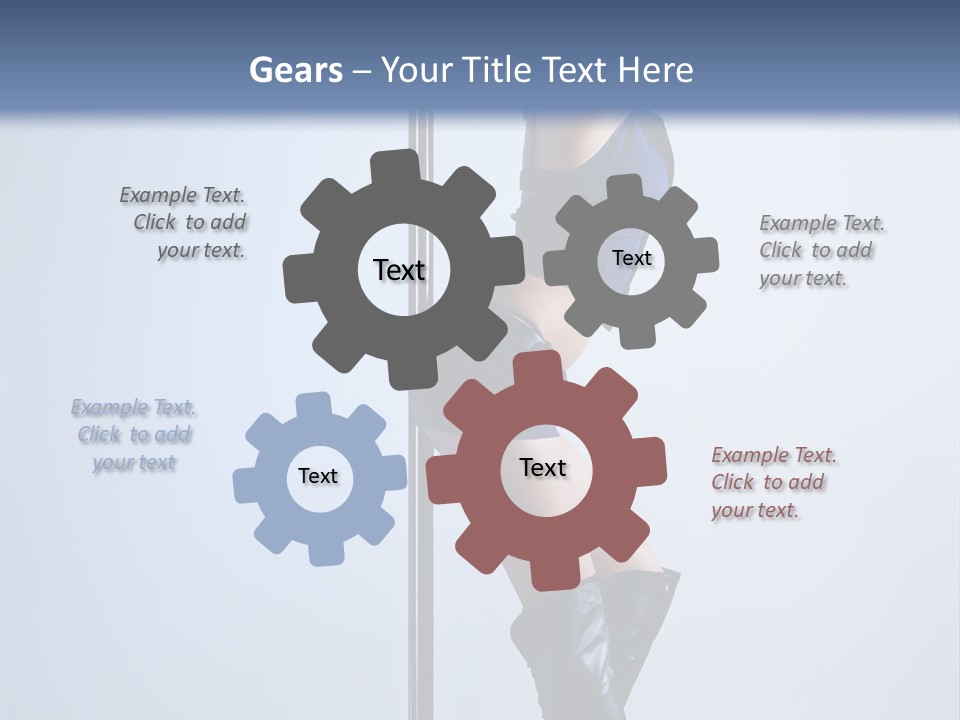 Gears – Your Title Text Here

Example Text. Click to add your text.

Text

Text

Example Text. Click to add your text.

Example Text. Click to add your text

Text

Text

Example Text. Click to add your text.